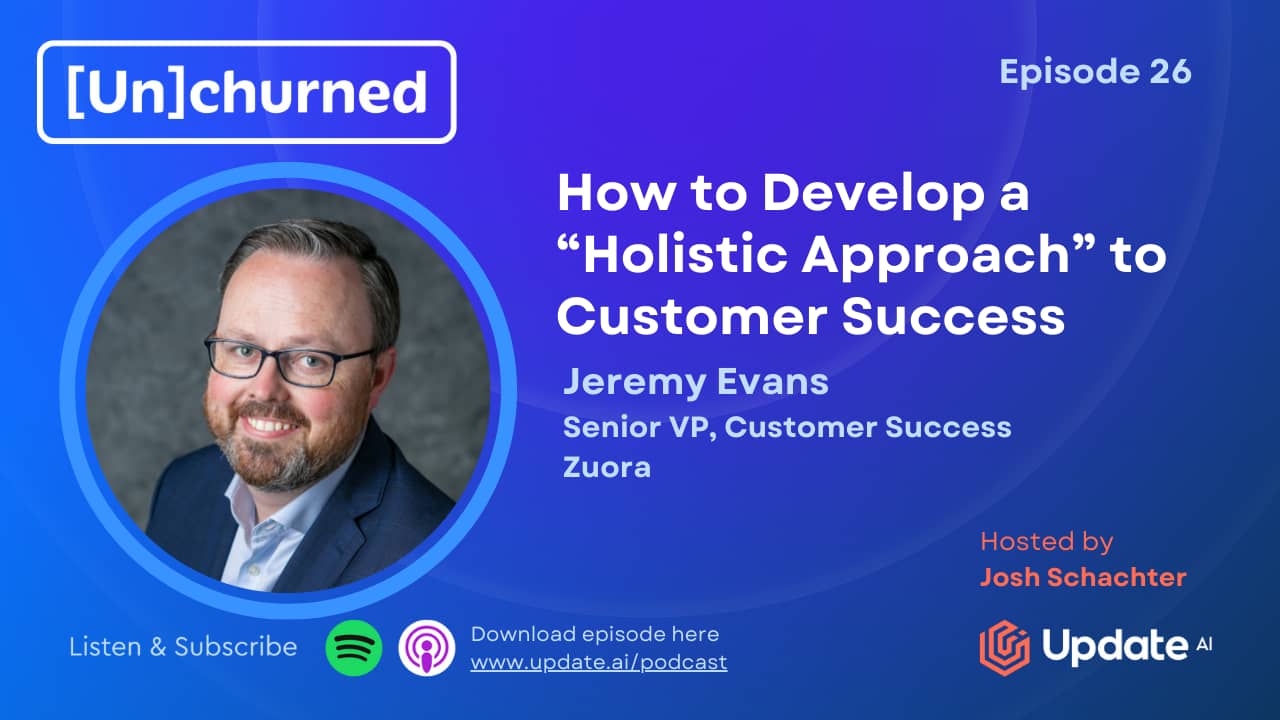 [Un]churned

Episode 26

How to Develop a “Holistic Approach” to Customer Success

Jeremy Evans
Senior VP, Customer Success
Zuora

Hosted by
Josh Schachter

Listen & Subscribe

Download episode here
www.update.ai/podcast

Update AI